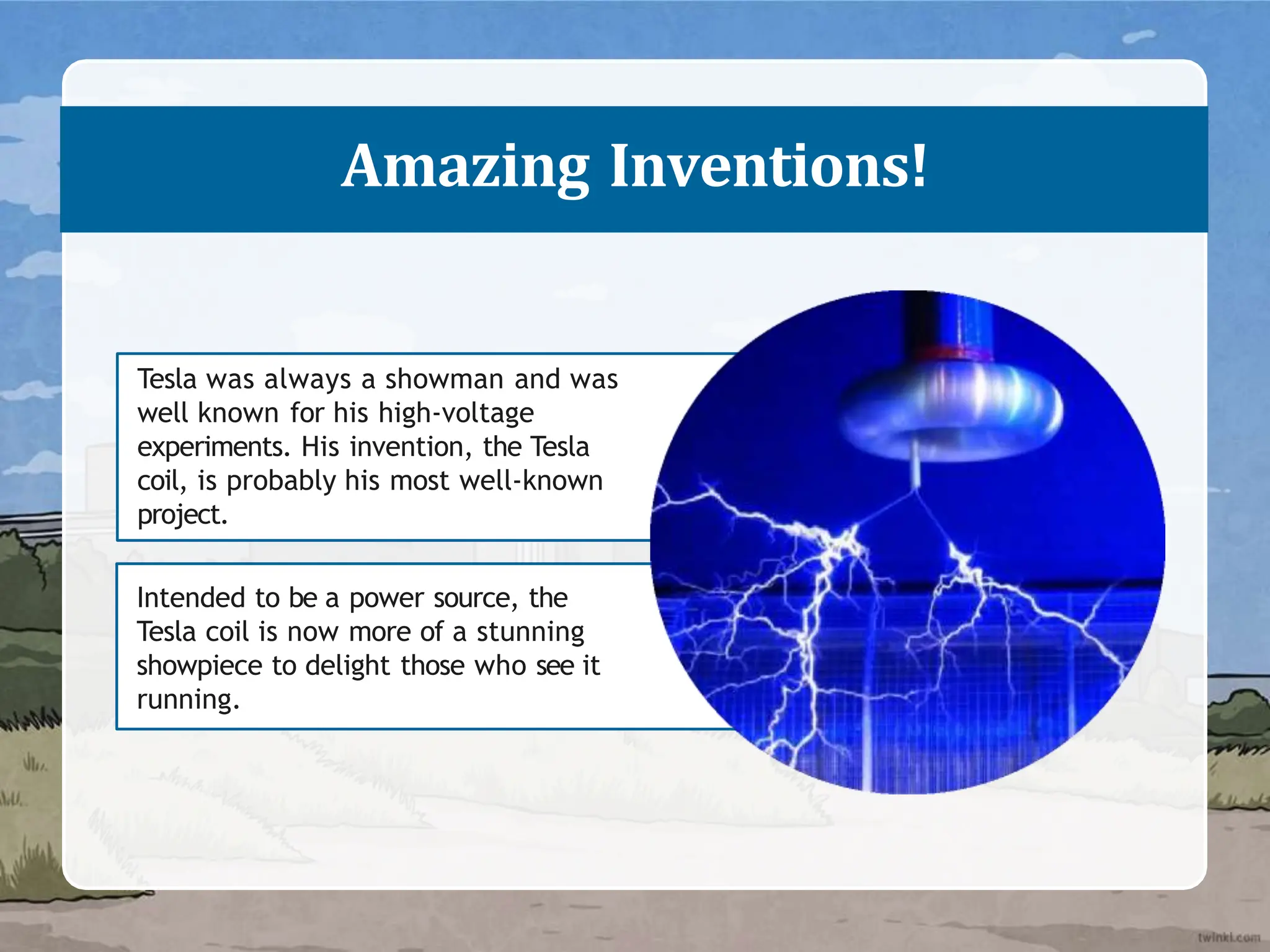 Amazing Inventions!

Tesla was always a showman and was well known for his high-voltage experiments. His invention, the Tesla coil, is probably his most well-known project.

Intended to be a power source, the Tesla coil is now more of a stunning showpiece to delight those who see it running.

twinkl.com